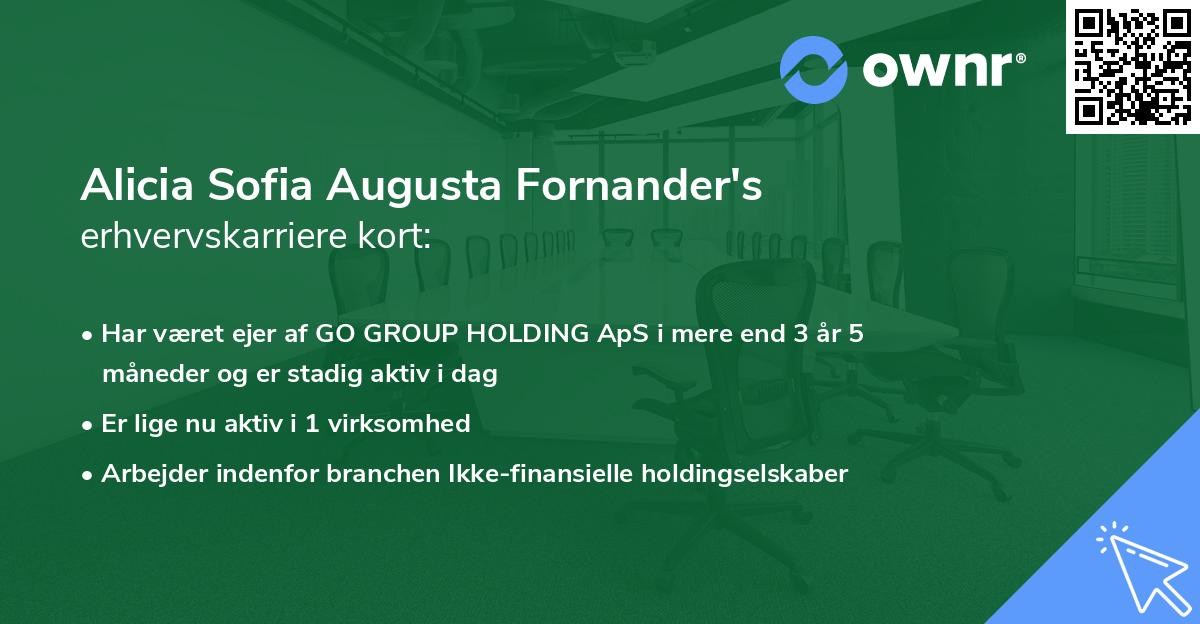 ownr®

Alicia Sofia Augusta Fornander's
erhvervskarriere kort:

• Har været ejer af GO GROUP HOLDING ApS i mere end 3 år 5 måneder og er stadig aktiv i dag
• Er lige nu aktiv i 1 virksomhed
• Arbejder indenfor branchen Ikke-finansielle holdingselskaber